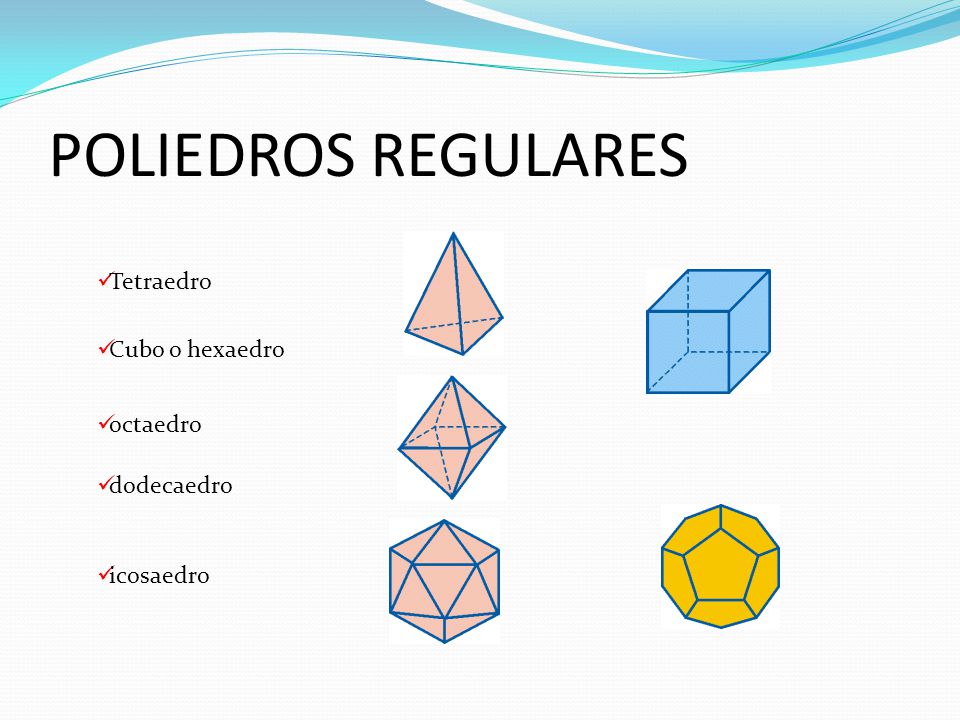 POLIEDROS REGULARES

✓Tetraedro

✓Cubo o hexaedro

✓octaedro

✓dodecaedro

✓icosaedro